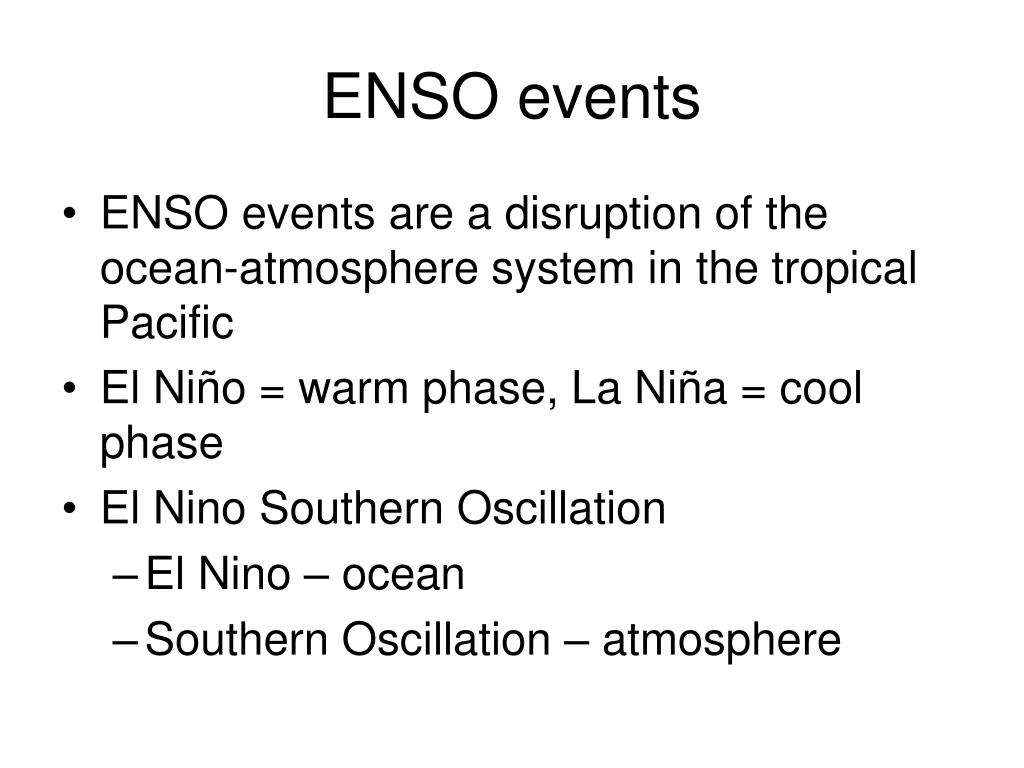 ENSO events

• ENSO events are a disruption of the ocean-atmosphere system in the tropical Pacific
• El Niño = warm phase, La Niña = cool phase
• El Nino Southern Oscillation
– El Nino – ocean
– Southern Oscillation – atmosphere